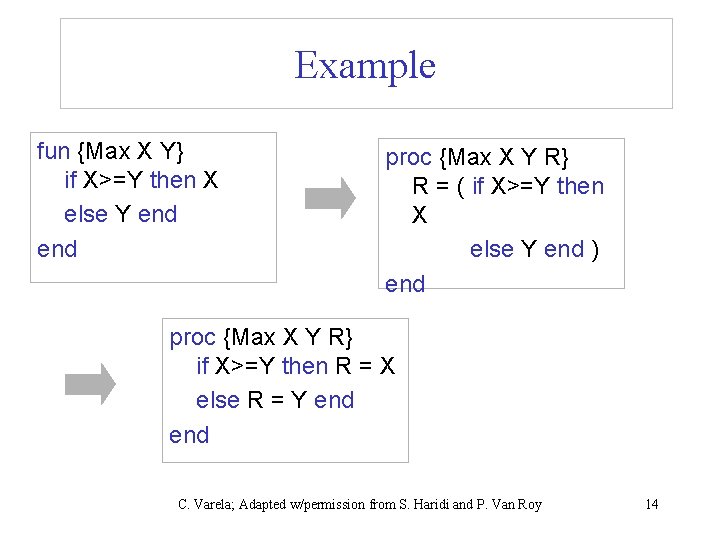 Example

fun {Max X Y}
if X>=Y then X
else Y end
end

proc {Max X Y R}
R = ( if X>=Y then
X
else Y end )
end

proc {Max X Y R}
if X>=Y then R = X
else R = Y end
end

C. Varela; Adapted w/permission from S. Haridi and P. Van Roy

14